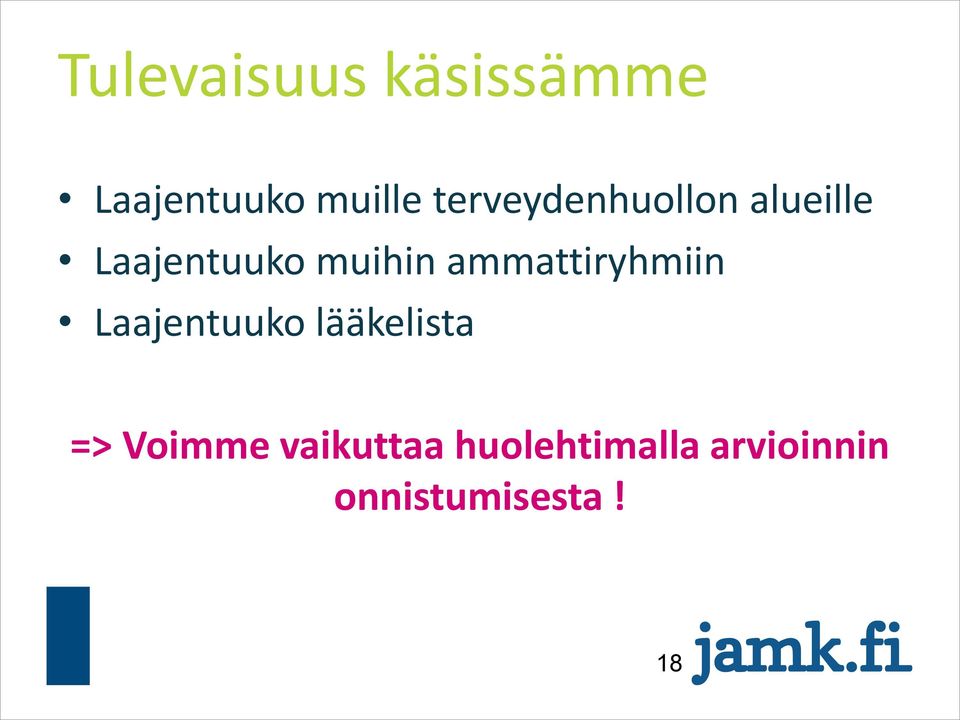 Tulevaisuus käsissämme

• Laajentuuko muille terveydenhuollon alueille
• Laajentuuko muihin ammattiryhmiin
• Laajentuuko lääkelista

=> Voimme vaikuttaa huolehtimalla arvioinnin onnistumisesta !

18 jamk.fi